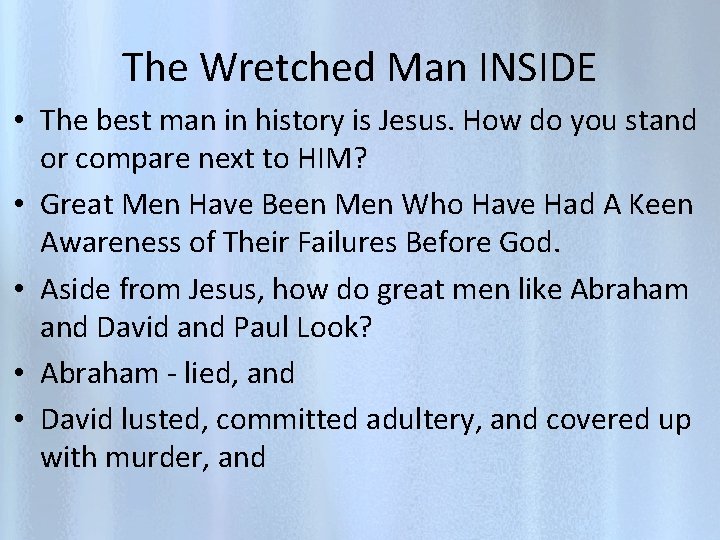 The Wretched Man INSIDE

• The best man in history is Jesus. How do you stand or compare next to HIM?

• Great Men Have Been Men Who Have Had A Keen Awareness of Their Failures Before God.

• Aside from Jesus, how do great men like Abraham and David and Paul Look?

• Abraham - lied, and

• David lusted, committed adultery, and covered up with murder, and